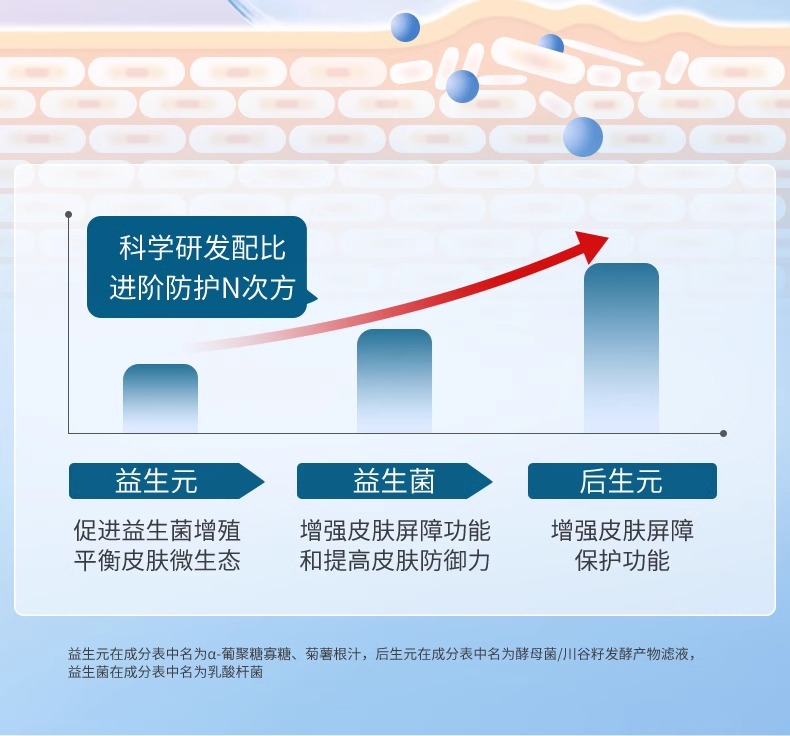 科学研发配比
进阶防护N次方

益生元
促进益生菌增殖
平衡皮肤微生态

益生菌
增强皮肤屏障功能
和提高皮肤防御力

后生元
增强皮肤屏障
保护功能

益生元在成分表中名为α-葡聚糖寡糖、菊薯根汁，后生元在成分表中名为酵母菌/川谷籽发酵产物滤液，益生菌在成分表中名为乳酸杆菌